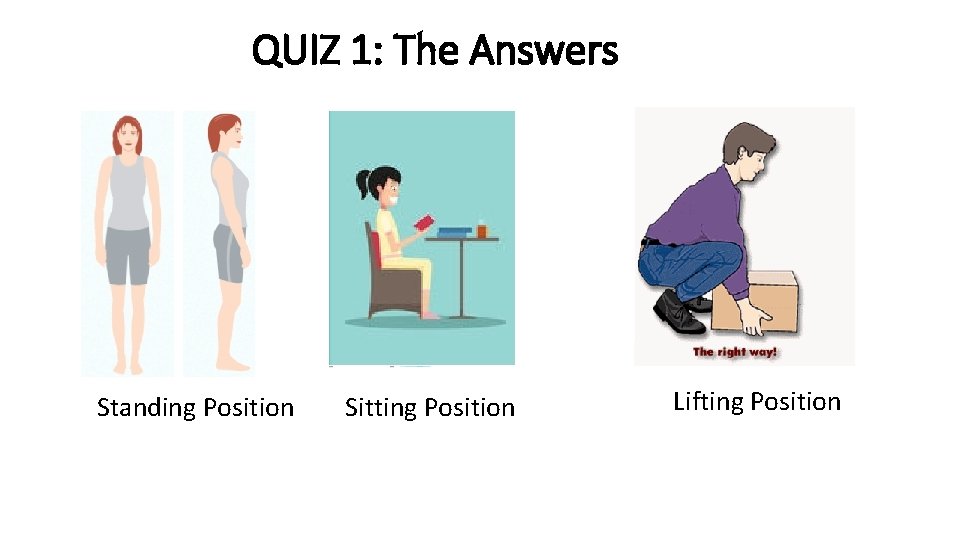 QUIZ 1: The Answers

The right way!

Standing Position

Sitting Position

Lifting Position